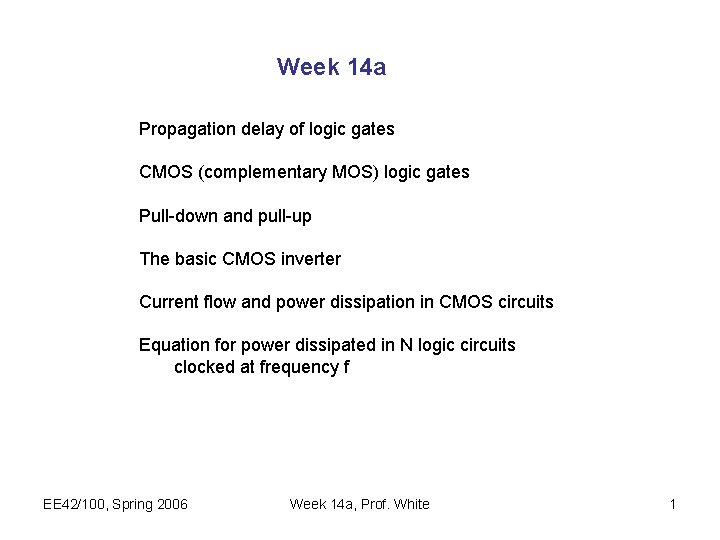 Week 14a

Propagation delay of logic gates

CMOS (complementary MOS) logic gates

Pull-down and pull-up

The basic CMOS inverter

Current flow and power dissipation in CMOS circuits

Equation for power dissipated in N logic circuits clocked at frequency f

EE42/100, Spring 2006 Week 14a, Prof. White 1